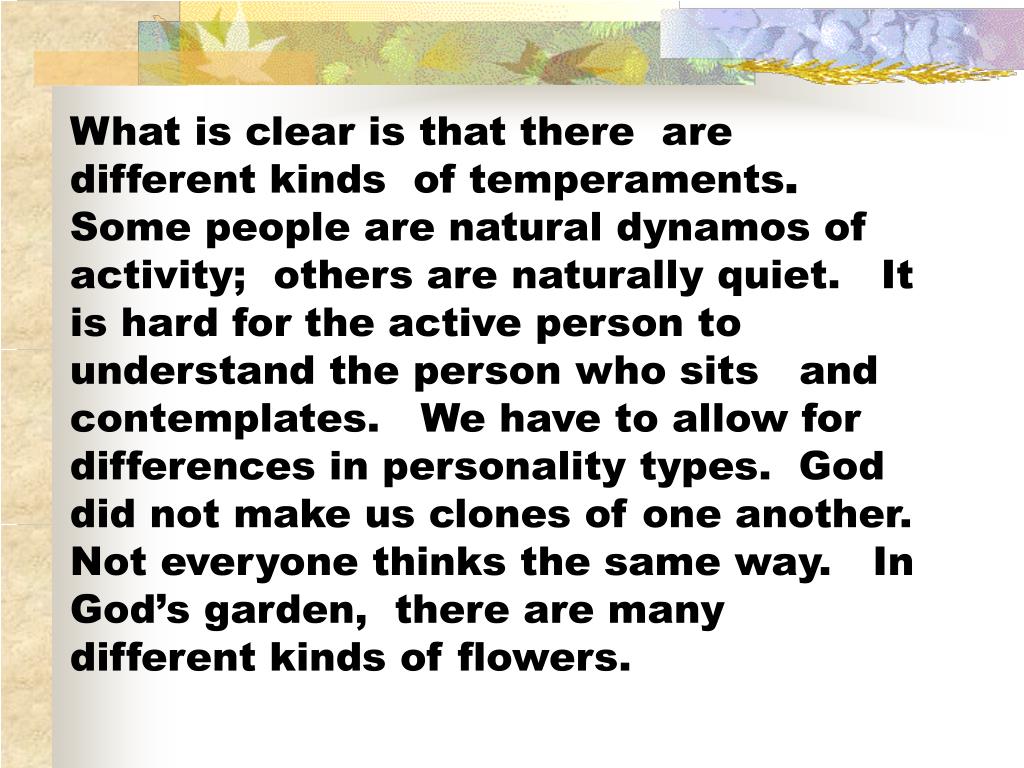 What is clear is that there are different kinds of temperaments. Some people are natural dynamos of activity; others are naturally quiet. It is hard for the active person to understand the person who sits and contemplates. We have to allow for differences in personality types. God did not make us clones of one another. Not everyone thinks the same way. In God's garden, there are many different kinds of flowers.